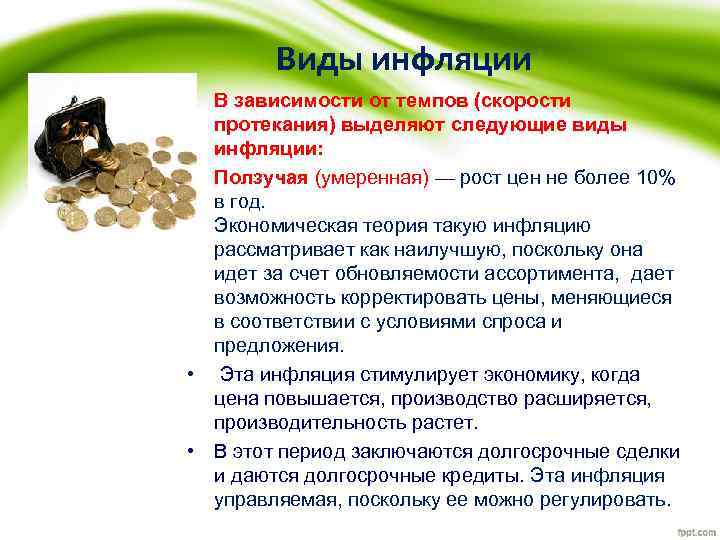 Виды инфляции

В зависимости от темпов (скорости протекания) выделяют следующие виды инфляции:

Ползучая (умеренная) — рост цен не более 10% в год.
Экономическая теория такую инфляцию рассматривает как наилучшую, поскольку она идет за счет обновляемости ассортимента, дает возможность корректировать цены, меняющиеся в соответствии с условиями спроса и предложения.

• Эта инфляция стимулирует экономику, когда цена повышается, производство расширяется, производительность растет.
• В этот период заключаются долгосрочные сделки и даются долгосрочные кредиты. Эта инфляция управляемая, поскольку ее можно регулировать.

fppt.com